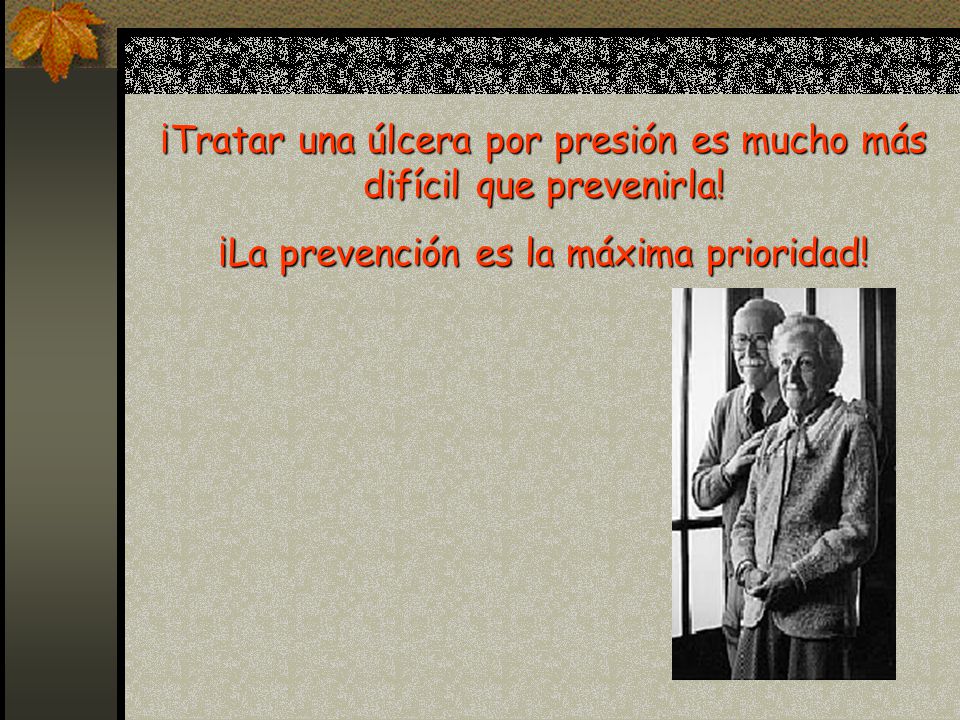 ¡Tratar una úlcera por presión es mucho más difícil que prevenirla!

¡La prevención es la máxima prioridad!